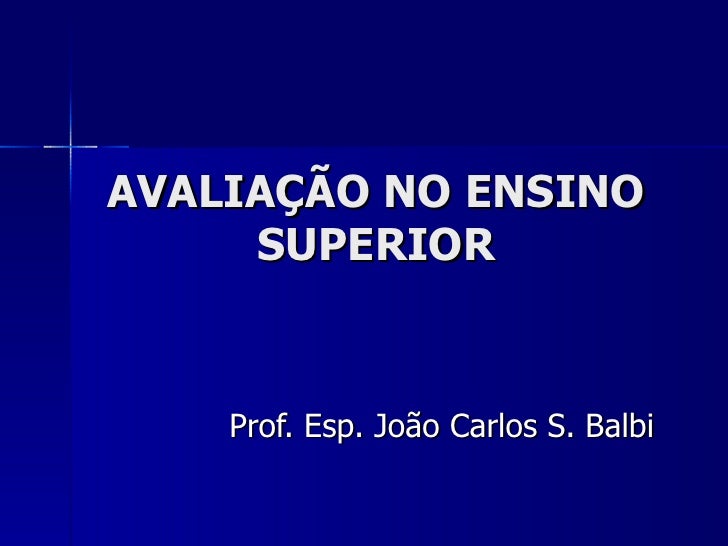 AVALIAÇÃO NO ENSINO SUPERIOR

Prof. Esp. João Carlos S. Balbi